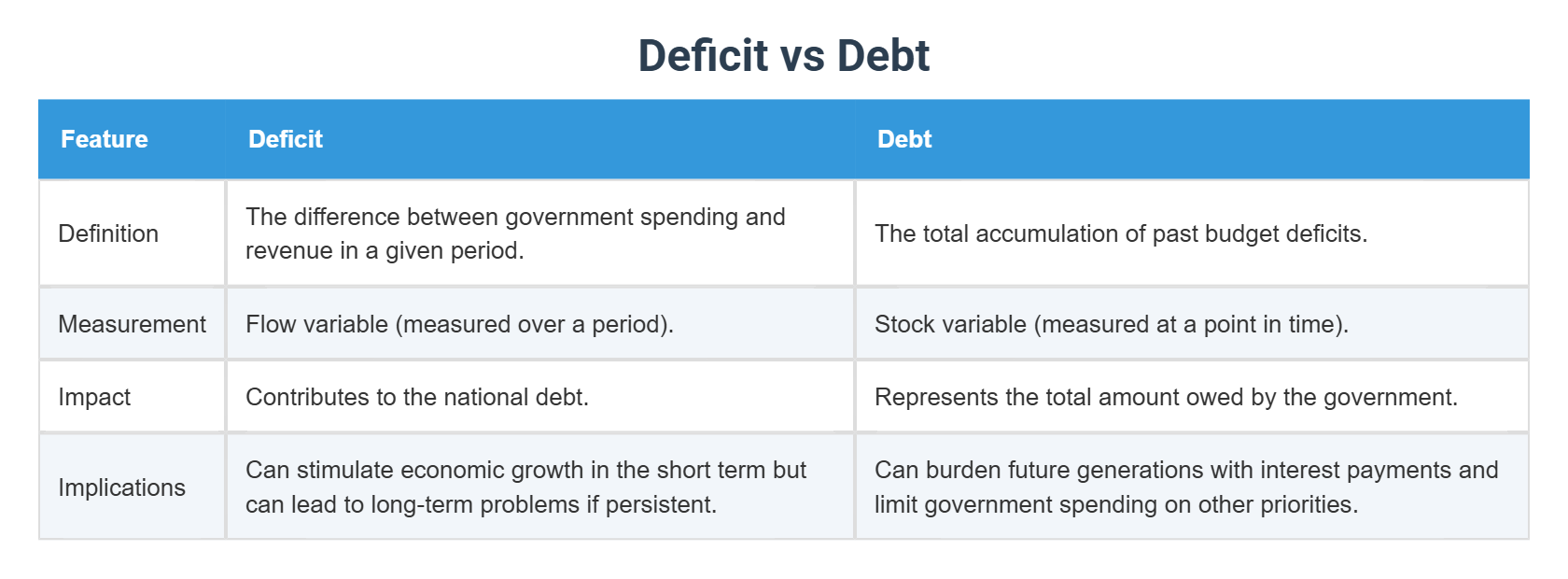 Deficit vs Debt

| Feature | Deficit | Debt |
|---|---|---|
| Definition | The difference between government spending and revenue in a given period. | The total accumulation of past budget deficits. |
| Measurement | Flow variable (measured over a period). | Stock variable (measured at a point in time). |
| Impact | Contributes to the national debt. | Represents the total amount owed by the government. |
| Implications | Can stimulate economic growth in the short term but can lead to long-term problems if persistent. | Can burden future generations with interest payments and limit government spending on other priorities. |